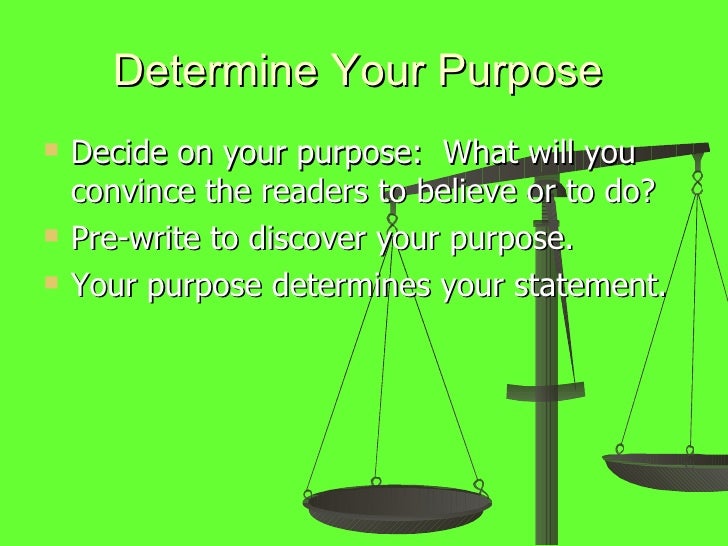 Determine Your Purpose

- Decide on your purpose: What will you convince the readers to believe or to do?
- Pre-write to discover your purpose.
- Your purpose determines your statement.